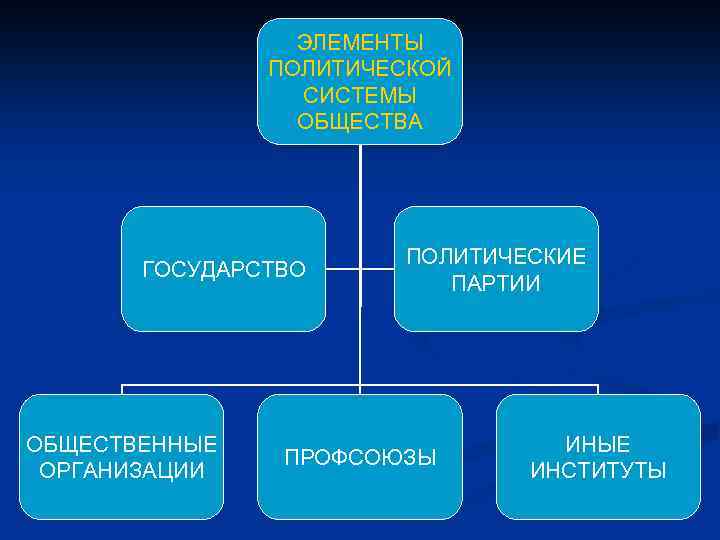 ЭЛЕМЕНТЫ ПОЛИТИЧЕСКОЙ СИСТЕМЫ ОБЩЕСТВА

ГОСУДАРСТВО

ПОЛИТИЧЕСКИЕ ПАРТИИ

ОБЩЕСТВЕННЫЕ ОРГАНИЗАЦИИ

ПРОФСОЮЗЫ

ИНЫЕ ИНСТИТУТЫ